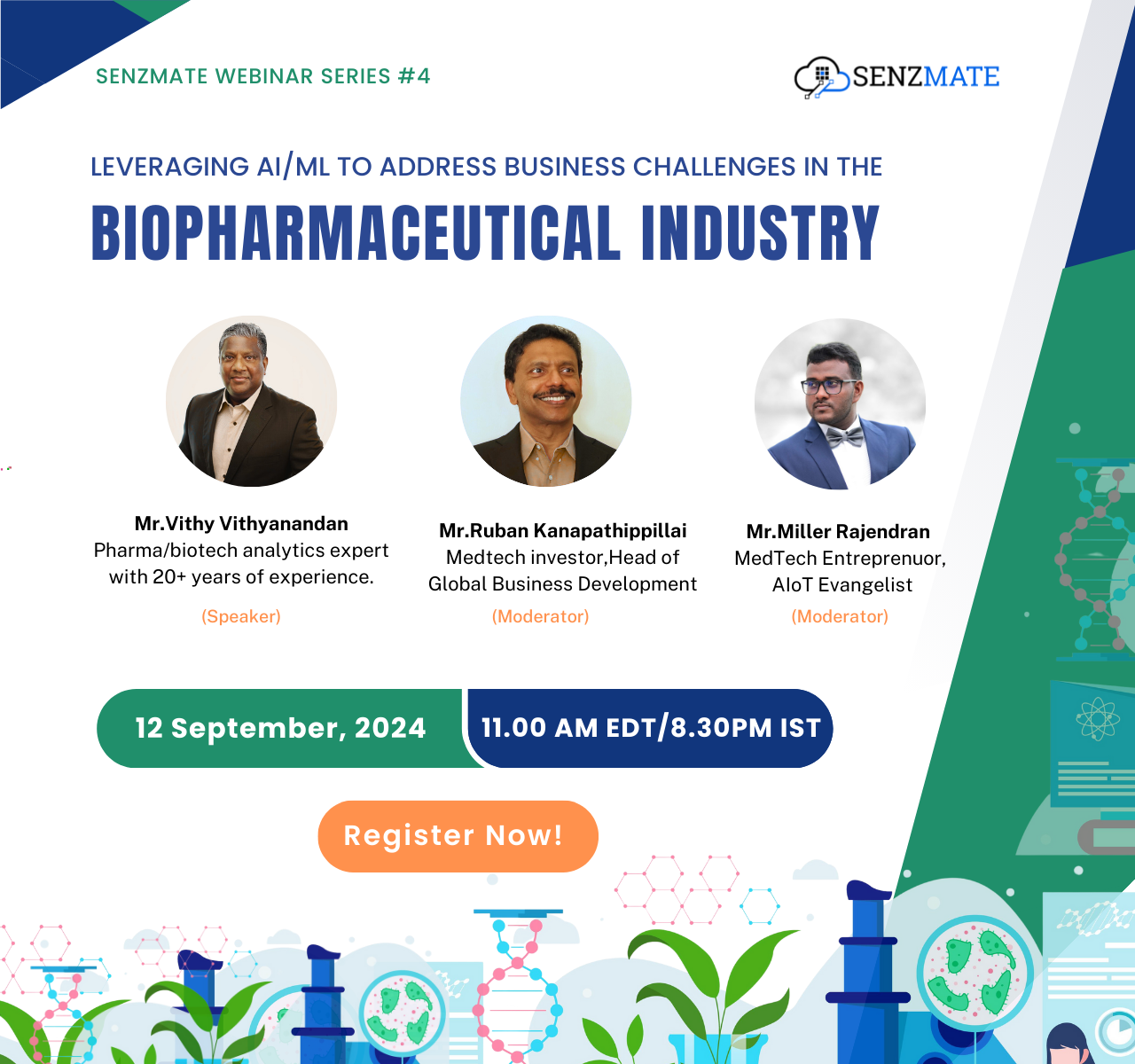 SENZMATE WEBINAR SERIES #4

SENZMATE

LEVERAGING AI/ML TO ADDRESS BUSINESS CHALLENGES IN THE

BIOPHARMACEUTICAL INDUSTRY

Mr.Vithy Vithyanandan
Pharma/biotech analytics expert with 20+ years of experience.
(Speaker)

Mr.Ruban Kanapathippillai
Medtech investor,Head of Global Business Development
(Moderator)

Mr.Miller Rajendran
MedTech Entreprenuor, AIoT Evangelist
(Moderator)

12 September, 2024

11.00 AM EDT/8.30PM IST

Register Now!